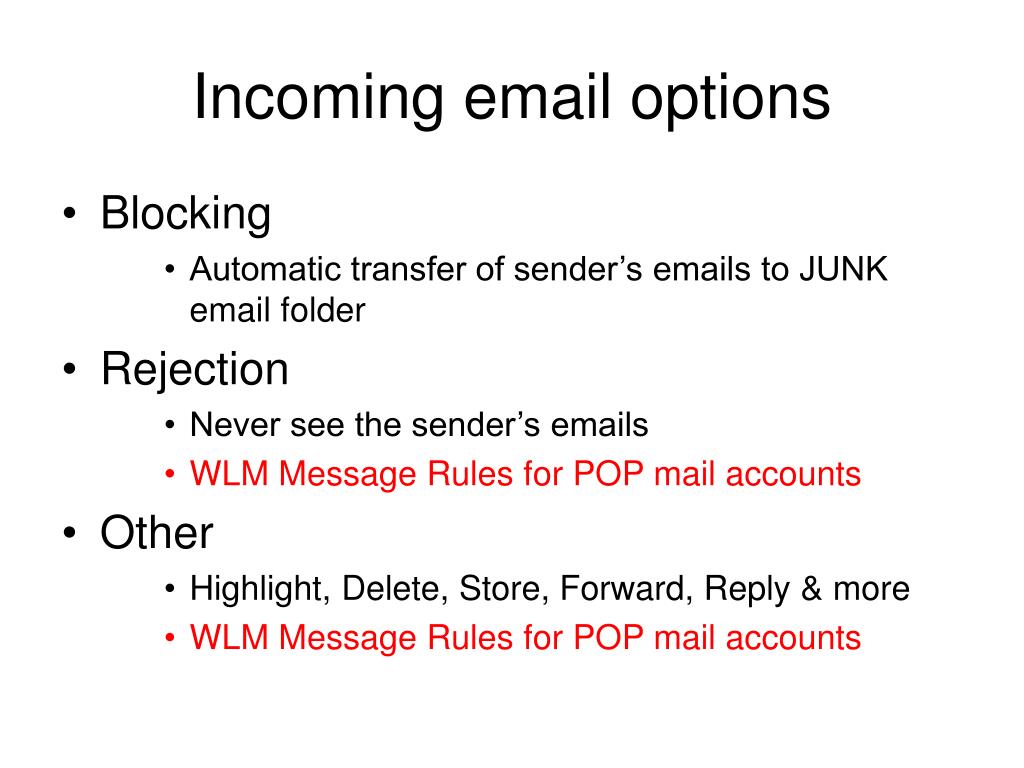 Incoming email options

• Blocking
  • Automatic transfer of sender’s emails to JUNK email folder
• Rejection
  • Never see the sender’s emails
  • WLM Message Rules for POP mail accounts
• Other
  • Highlight, Delete, Store, Forward, Reply & more
  • WLM Message Rules for POP mail accounts